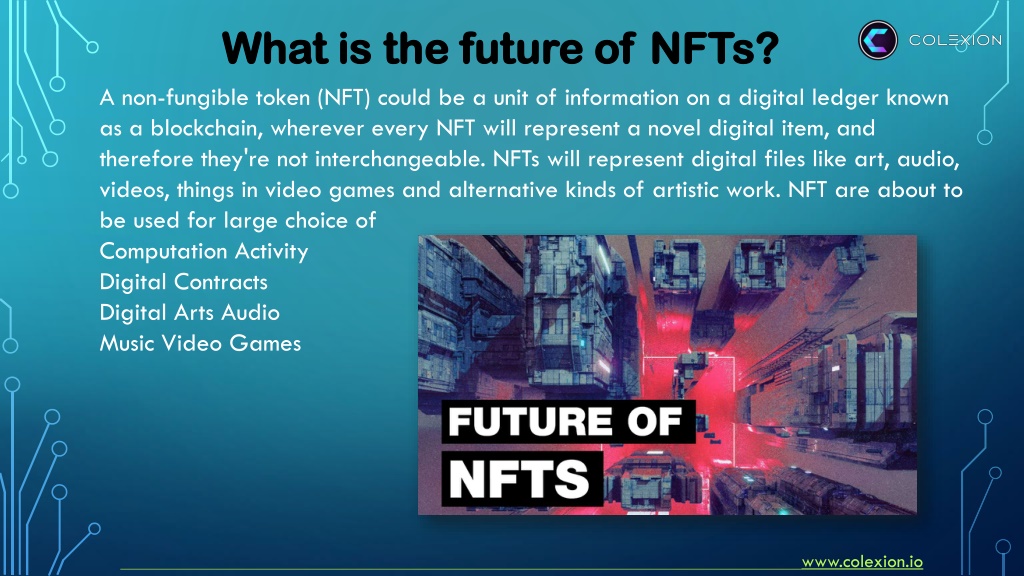 What is the future of NFTs?

COLEXION

A non-fungible token (NFT) could be a unit of information on a digital ledger known as a blockchain, wherever every NFT will represent a novel digital item, and therefore they're not interchangeable. NFTs will represent digital files like art, audio, videos, things in video games and alternative kinds of artistic work. NFT are about to be used for large choice of
Computation Activity
Digital Contracts
Digital Arts Audio
Music Video Games

FUTURE OF
NFTS

www.colexion.io